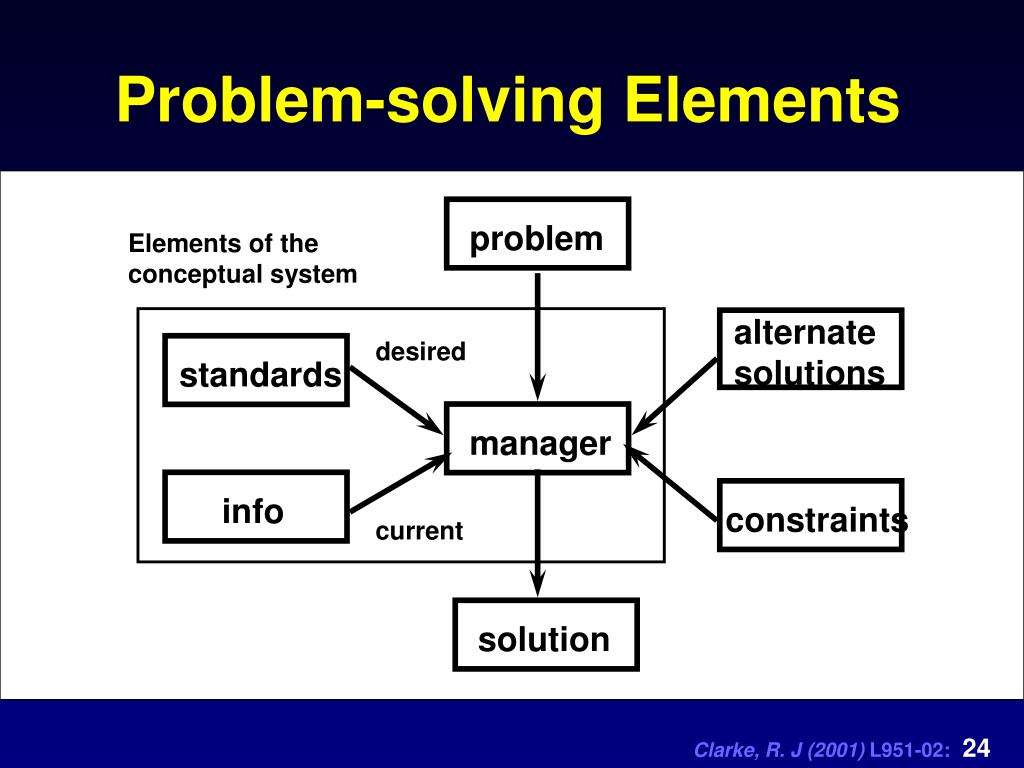 Problem-solving Elements

Elements of the conceptual system

problem

standards

desired

alternate solutions

manager

info

current

constraints

solution

Clarke, R. J (2001) L951-02: 24